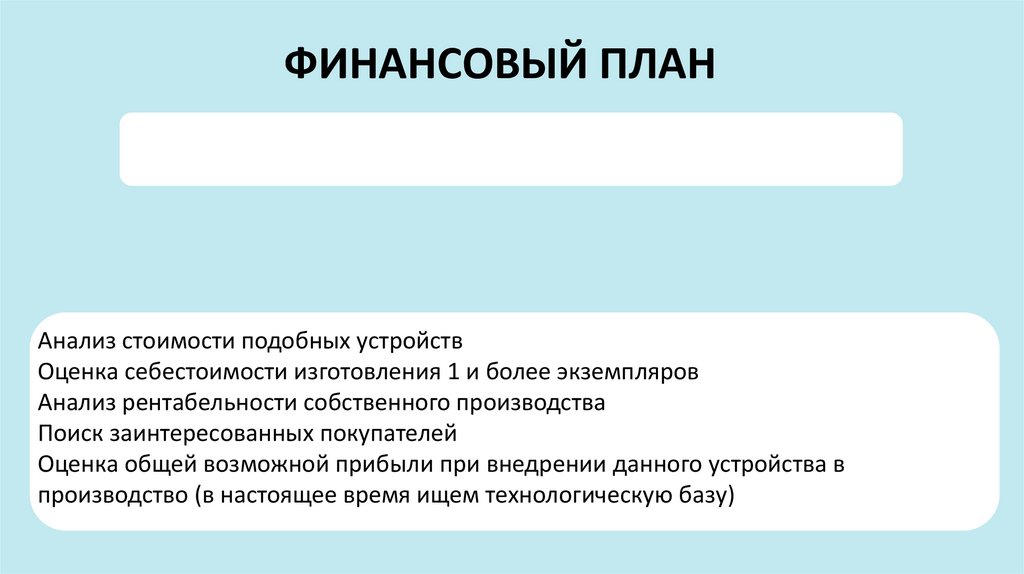 ФИНАНСОВЫЙ ПЛАН

Анализ стоимости подобных устройств
Оценка себестоимости изготовления 1 и более экземпляров
Анализ рентабельности собственного производства
Поиск заинтересованных покупателей
Оценка общей возможной прибыли при внедрении данного устройства в производство (в настоящее время ищем технологическую базу)